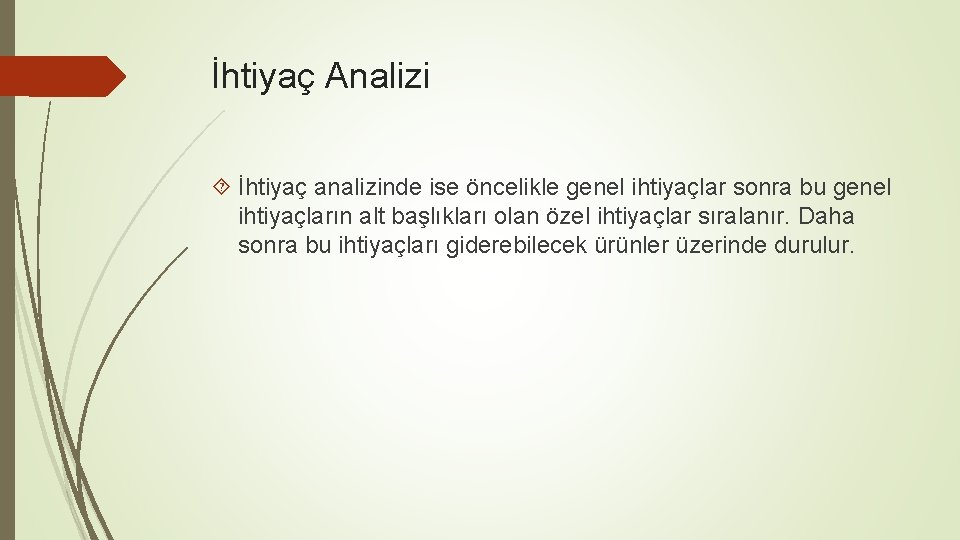 İhtiyaç Analizi

İhtiyaç analizinde ise öncelikle genel ihtiyaçlar sonra bu genel ihtiyaçların alt başlıkları olan özel ihtiyaçlar sıralanır. Daha sonra bu ihtiyaçları giderebilecek ürünler üzerinde durulur.